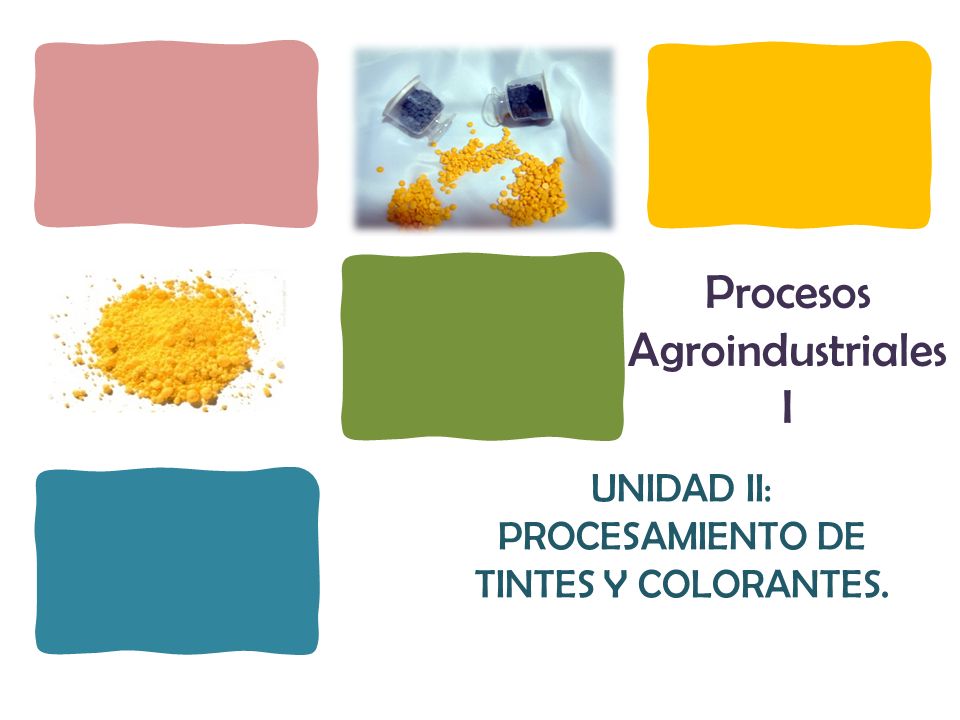 Procesos Agroindustriales I

UNIDAD II: PROCESAMIENTO DE TINTES Y COLORANTES.